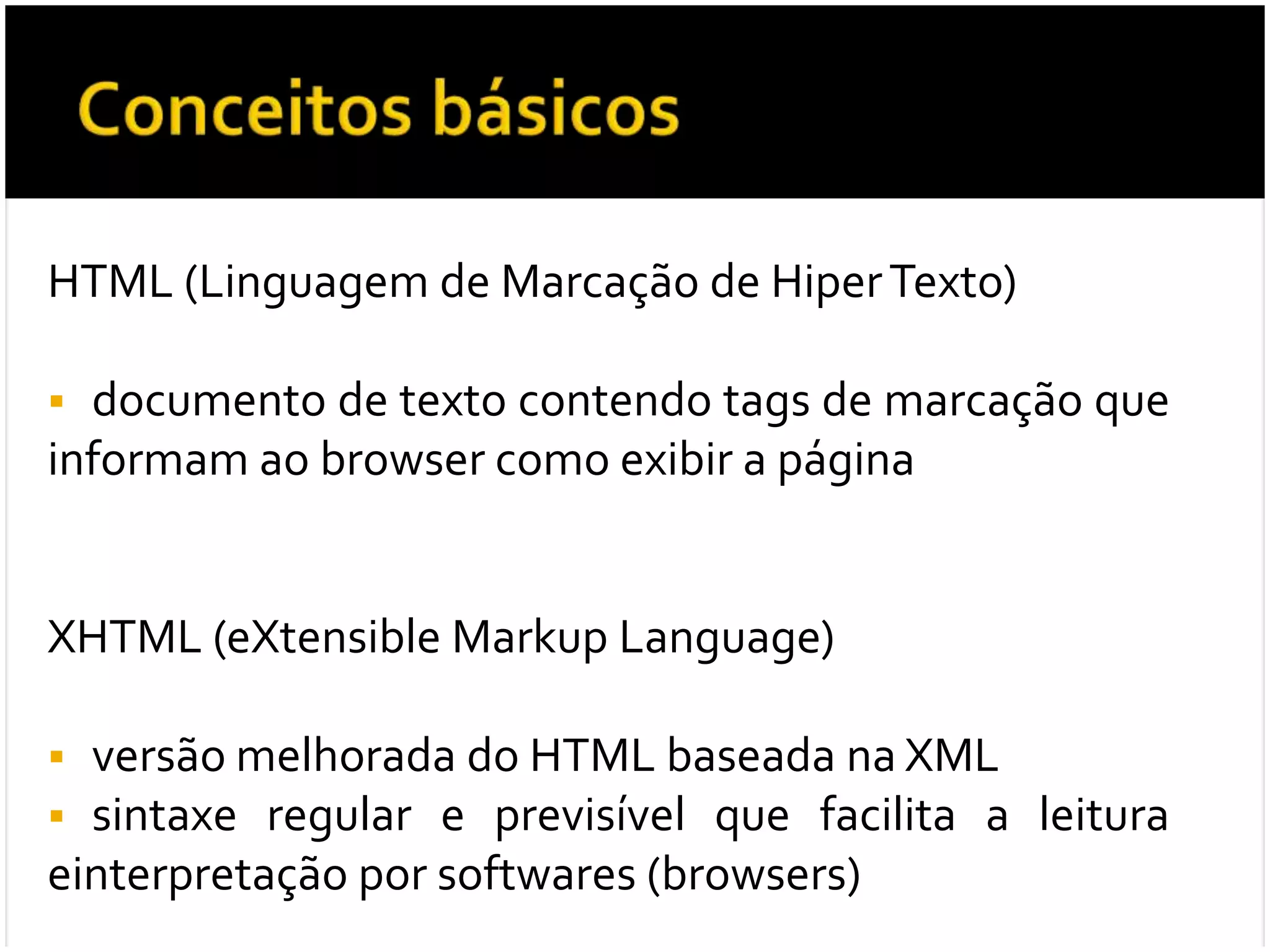 Conceitos básicos

HTML (Linguagem de Marcação de Hiper Texto)

▪ documento de texto contendo tags de marcação que informam ao browser como exibir a página

XHTML (eXtensible Markup Language)

▪ versão melhorada do HTML baseada na XML
▪ sintaxe regular e previsível que facilita a leitura einterpretação por softwares (browsers)